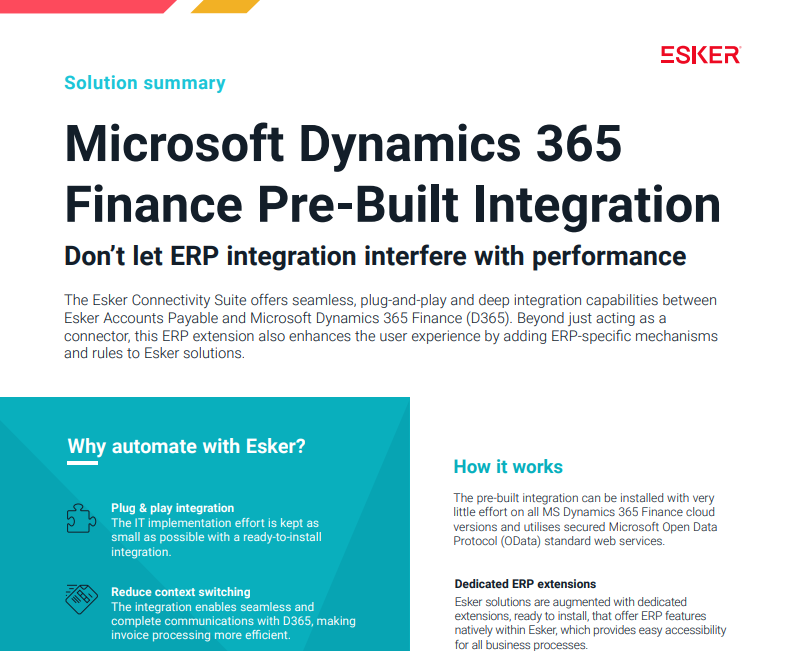 ESKER

Solution summary

Microsoft Dynamics 365 Finance Pre-Built Integration

Don't let ERP integration interfere with performance

The Esker Connectivity Suite offers seamless, plug-and-play and deep integration capabilities between Esker Accounts Payable and Microsoft Dynamics 365 Finance (D365). Beyond just acting as a connector, this ERP extension also enhances the user experience by adding ERP-specific mechanisms and rules to Esker solutions.

Why automate with Esker?

Plug & play integration
The IT implementation effort is kept as small as possible with a ready-to-install integration.

Reduce context switching
The integration enables seamless and complete communications with D365, making invoice processing more efficient.

How it works

The pre-built integration can be installed with very little effort on all MS Dynamics 365 Finance cloud versions and utilises secured Microsoft Open Data Protocol (OData) standard web services.

Dedicated ERP extensions
Esker solutions are augmented with dedicated extensions, ready to install, that offer ERP features natively within Esker, which provides easy accessibility for all business processes.